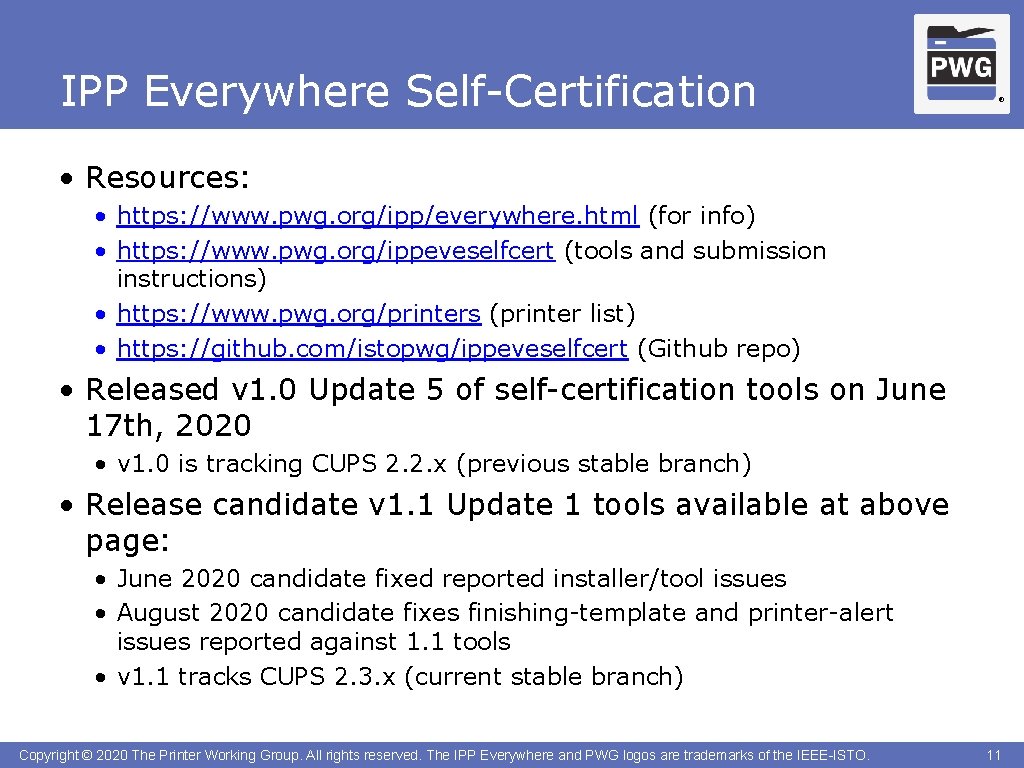 IPP Everywhere Self-Certification

PWG ®

• Resources:
  • https://www.pwg.org/ipp/everywhere.html (for info)
  • https://www.pwg.org/ippeveselfcert (tools and submission instructions)
  • https://www.pwg.org/printers (printer list)
  • https://github.com/istopwg/ippeveselfcert (Github repo)
• Released v1.0 Update 5 of self-certification tools on June 17th, 2020
  • v1.0 is tracking CUPS 2.2.x (previous stable branch)
• Release candidate v1.1 Update 1 tools available at above page:
  • June 2020 candidate fixed reported installer/tool issues
  • August 2020 candidate fixes finishing-template and printer-alert issues reported against 1.1 tools
  • v1.1 tracks CUPS 2.3.x (current stable branch)

Copyright © 2020 The Printer Working Group. All rights reserved. The IPP Everywhere and PWG logos are trademarks of the IEEE-ISTO.

11